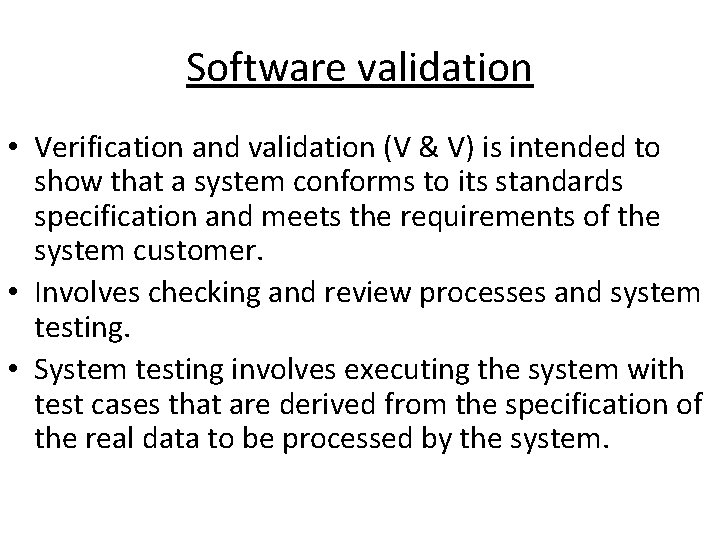 Software validation

• Verification and validation (V & V) is intended to show that a system conforms to its standards specification and meets the requirements of the system customer.
• Involves checking and review processes and system testing.
• System testing involves executing the system with test cases that are derived from the specification of the real data to be processed by the system.